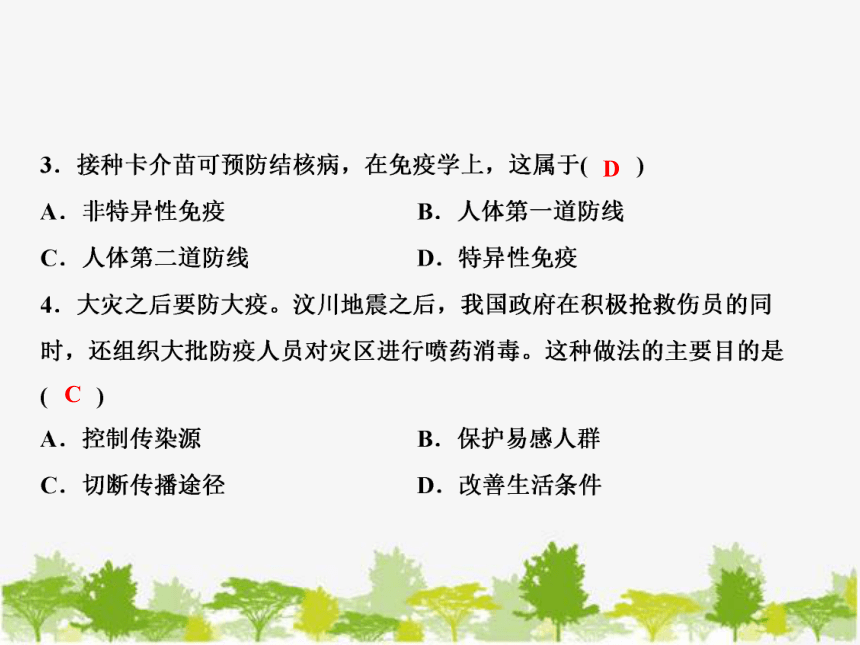 3．接种卡介苗可预防结核病，在免疫学上，这属于( D )

A．非特异性免疫　　B．人体第一道防线

C．人体第二道防线　　D．特异性免疫

4．大灾之后要防大疫。汶川地震之后，我国政府在积极抢救伤员的同时，还组织大批防疫人员对灾区进行喷药消毒。这种做法的主要目的是( C )

A．控制传染源　　B．保护易感人群

C．切断传播途径　　D．改善生活条件